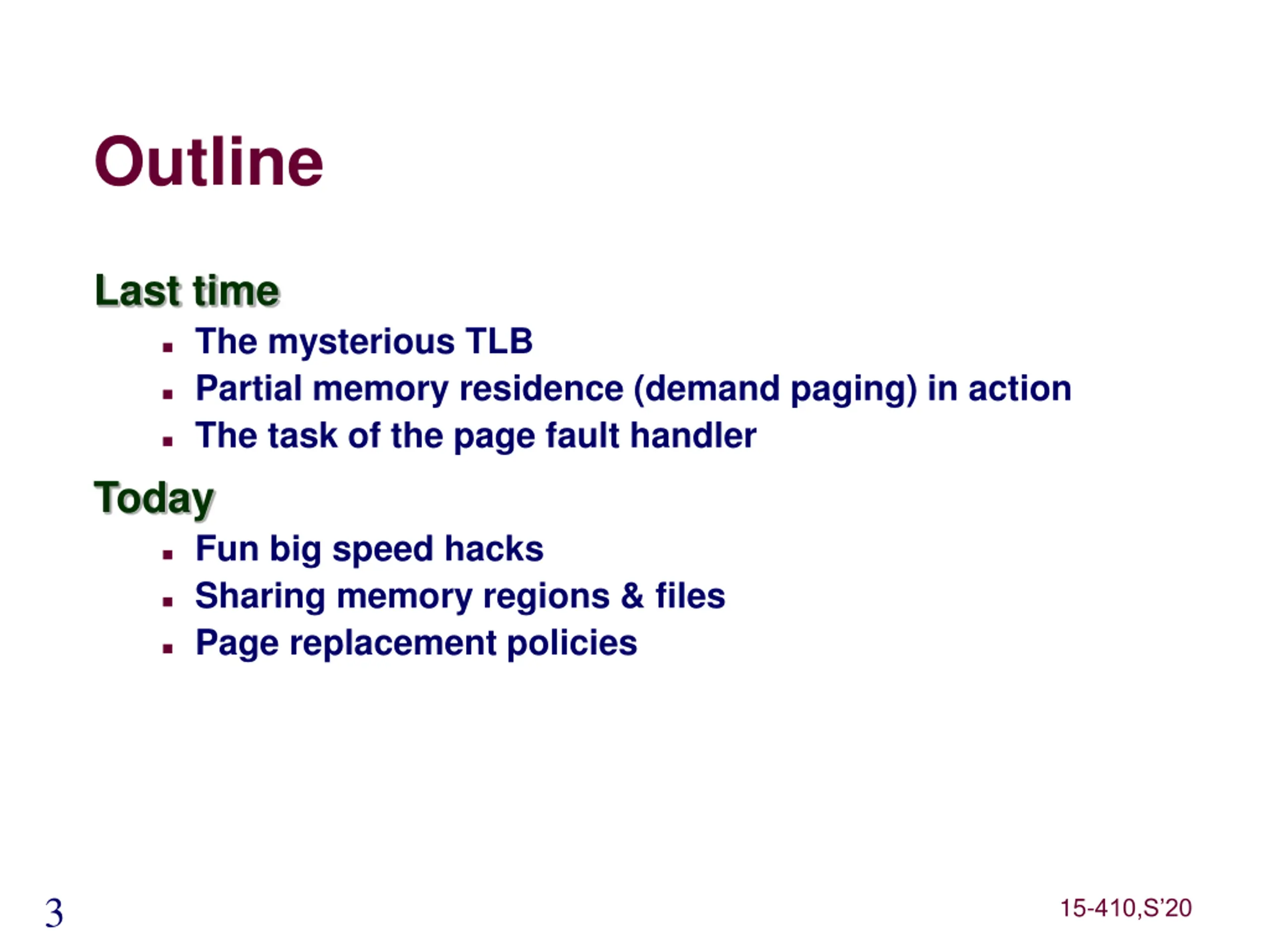 Outline

Last time

- The mysterious TLB
- Partial memory residence (demand paging) in action
- The task of the page fault handler

Today

- Fun big speed hacks
- Sharing memory regions & files
- Page replacement policies

3

15-410,S'20